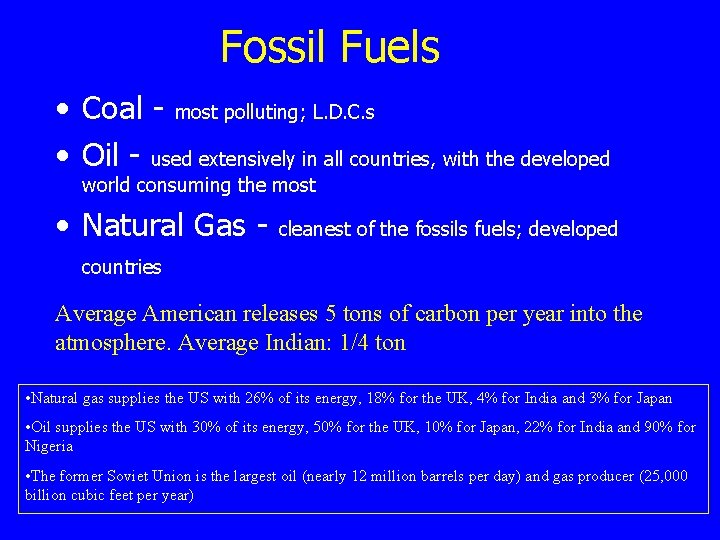 Fossil Fuels

• Coal - most polluting; L.D.C.s

• Oil - used extensively in all countries, with the developed world consuming the most

• Natural Gas - cleanest of the fossils fuels; developed countries

Average American releases 5 tons of carbon per year into the atmosphere. Average Indian: 1/4 ton

•Natural gas supplies the US with 26% of its energy, 18% for the UK, 4% for India and 3% for Japan

•Oil supplies the US with 30% of its energy, 50% for the UK, 10% for Japan, 22% for India and 90% for Nigeria

•The former Soviet Union is the largest oil (nearly 12 million barrels per day) and gas producer (25,000 billion cubic feet per year)